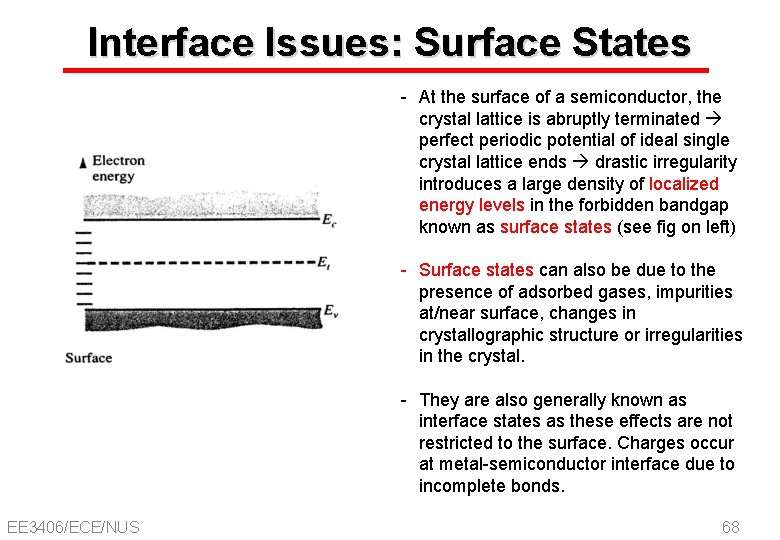 Interface Issues: Surface States

Electron energy

$E_c$

$E_t$

$E_v$

Surface

- At the surface of a semiconductor, the crystal lattice is abruptly terminated → perfect periodic potential of ideal single crystal lattice ends → drastic irregularity introduces a large density of localized energy levels in the forbidden bandgap known as surface states (see fig on left)

- Surface states can also be due to the presence of adsorbed gases, impurities at/near surface, changes in crystallographic structure or irregularities in the crystal.

- They are also generally known as interface states as these effects are not restricted to the surface. Charges occur at metal-semiconductor interface due to incomplete bonds.

EE3406/ECE/NUS

68